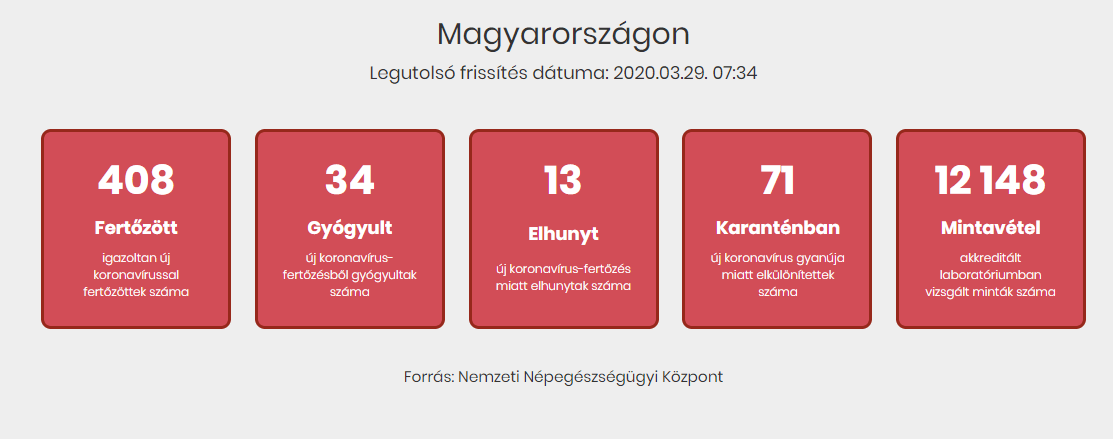 Magyarországon

Legutolsó frissítés dátuma: 2020.03.29. 07:34

408

Fertőzött

igazoltan új koronavírussal fertőzöttek száma

34

Gyógyult

új koronavírus-fertőzésből gyógyultak száma

13

Elhunyt

új koronavírus-fertőzés miatt elhunytak száma

71

Karanténban

új koronavírus gyanúja miatt elkülönítettek száma

12 148

Mintavétel

akkreditált laboratóriumban vizsgált minták száma

Forrás: Nemzeti Népegészségügyi Központ